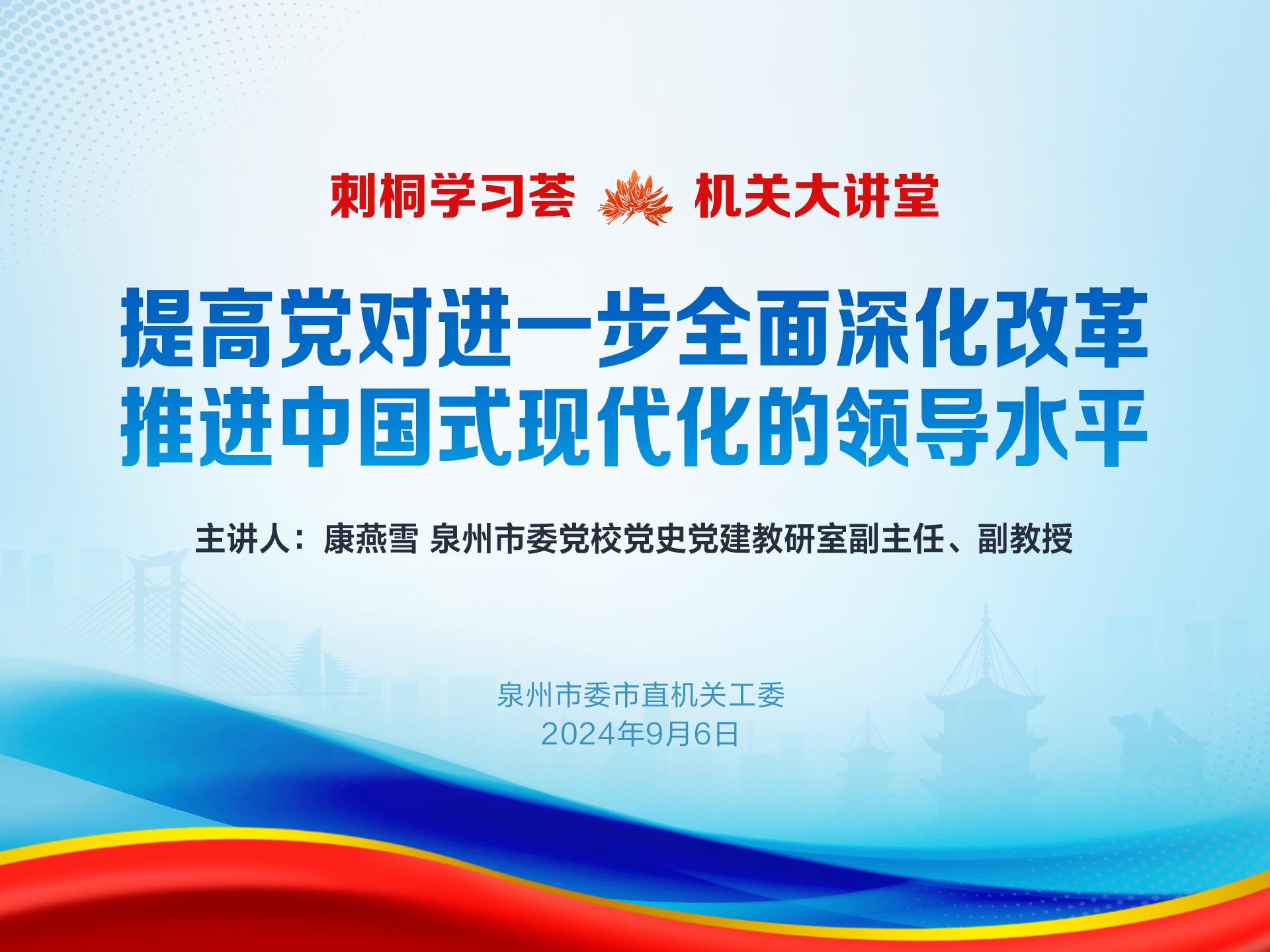 刺桐学习荟 机关大讲堂

提高党对进一步全面深化改革
推进中国式现代化的领导水平

主讲人：康燕雪 泉州市委党校党史党建教研室副主任、副教授

泉州市委市直机关工委
2024年9月6日